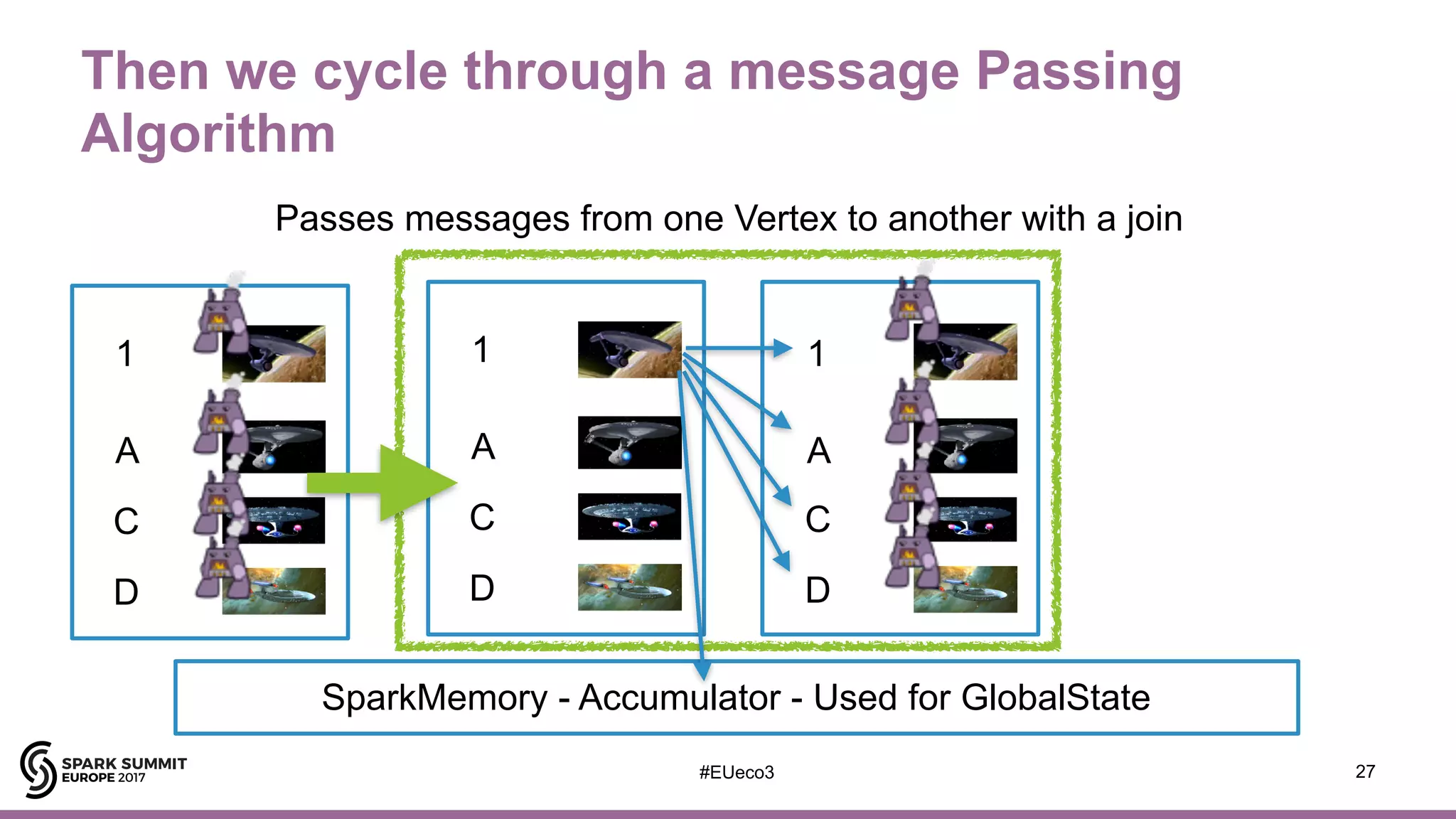 Then we cycle through a message Passing Algorithm

Passes messages from one Vertex to another with a join

1
A
C
D

1
A
C
D

1
A
C
D

SparkMemory - Accumulator - Used for GlobalState

SPARK SUMMIT
EUROPE 2017

#EUeco3

27